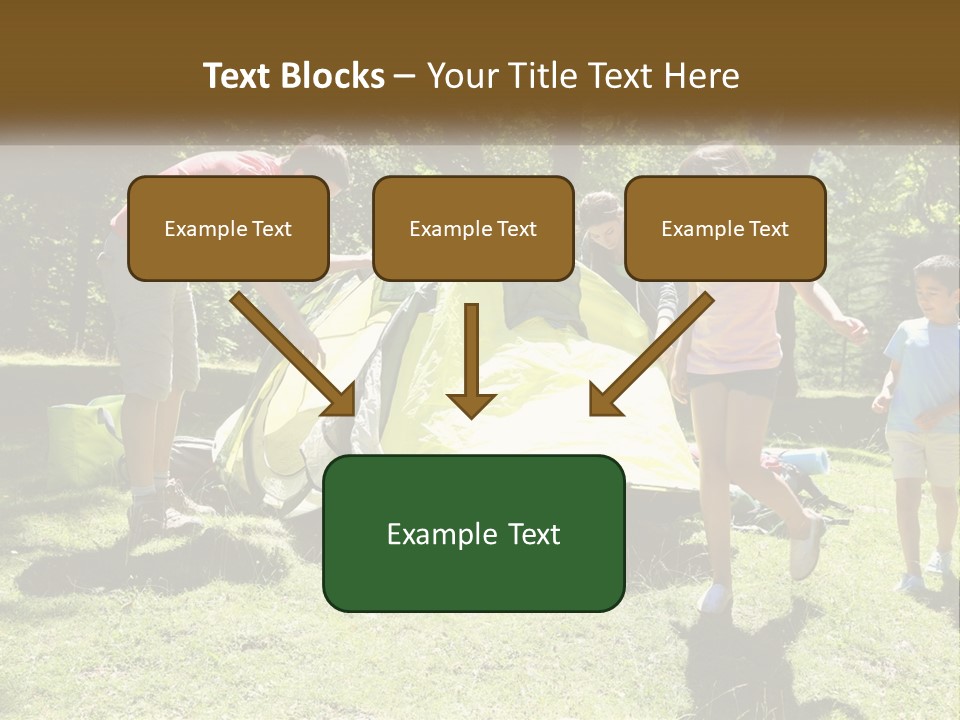 Text Blocks – Your Title Text Here

Example Text

Example Text

Example Text

Example Text